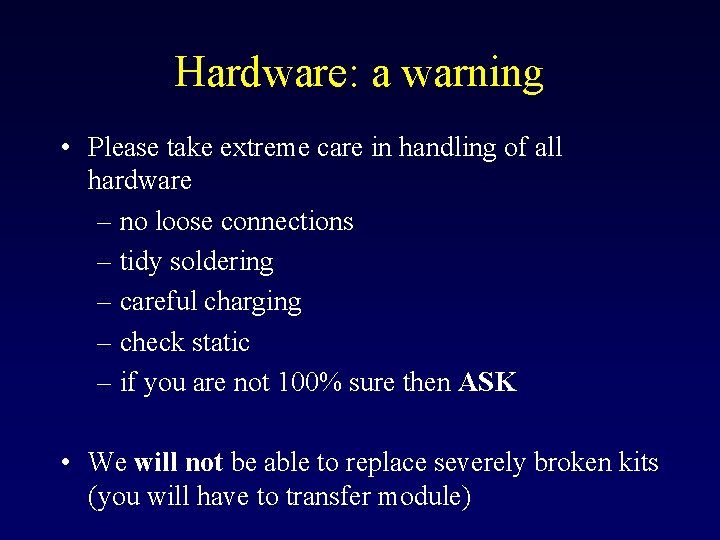 Hardware: a warning

• Please take extreme care in handling of all hardware
– no loose connections
– tidy soldering
– careful charging
– check static
– if you are not 100% sure then ASK

• We will not be able to replace severely broken kits (you will have to transfer module)